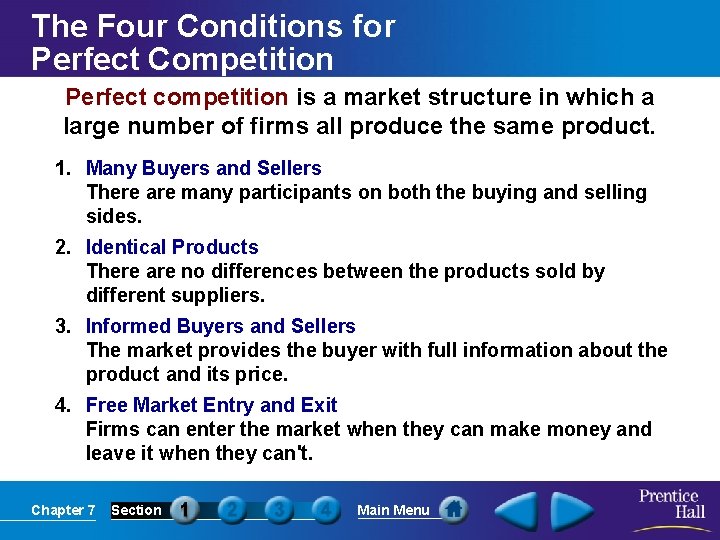 The Four Conditions for Perfect Competition

Perfect competition is a market structure in which a large number of firms all produce the same product.

1. Many Buyers and Sellers
There are many participants on both the buying and selling sides.

2. Identical Products
There are no differences between the products sold by different suppliers.

3. Informed Buyers and Sellers
The market provides the buyer with full information about the product and its price.

4. Free Market Entry and Exit
Firms can enter the market when they can make money and leave it when they can't.

Chapter 7 Section 1 2 3 4 Main Menu

Prentice Hall